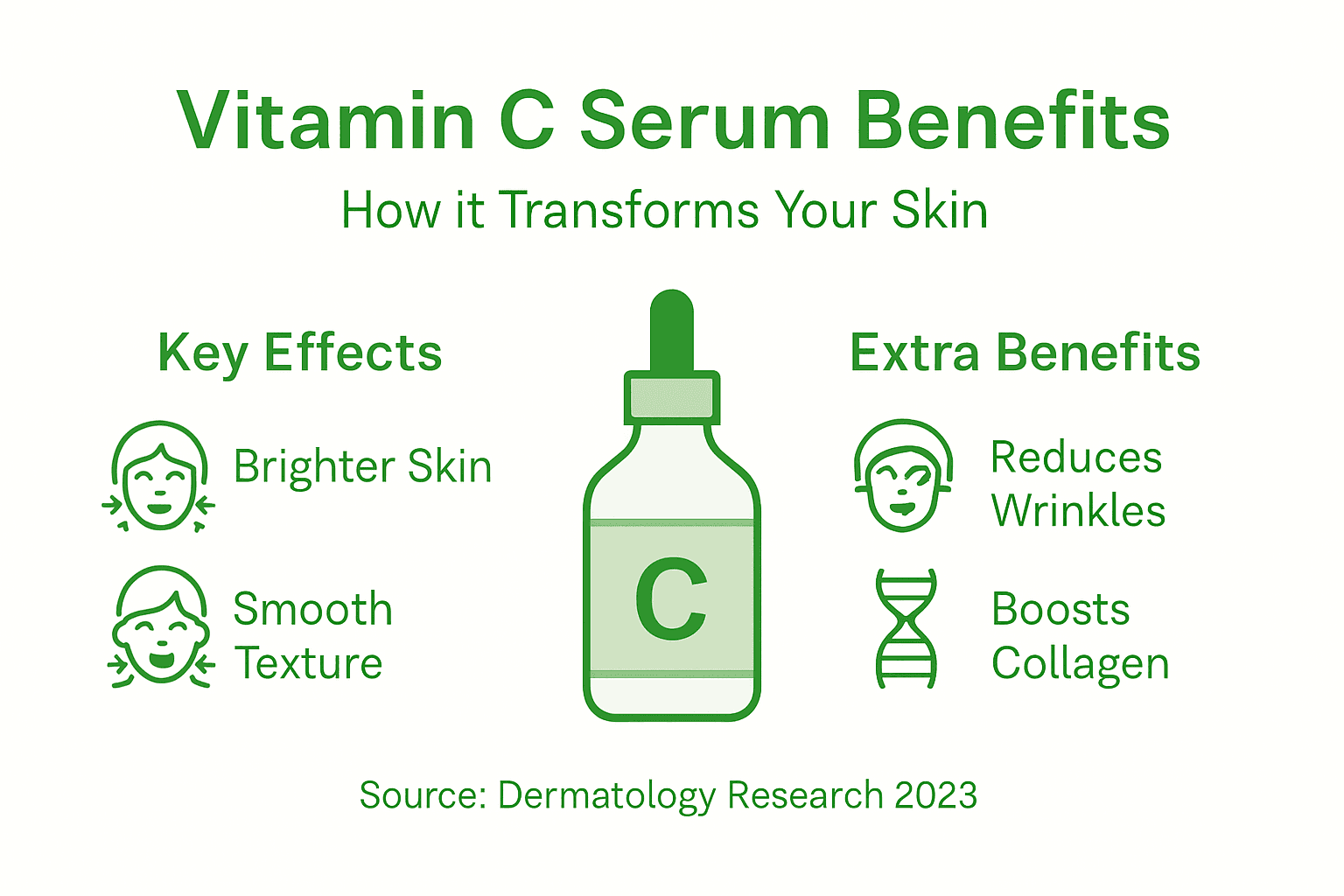 Vitamin C Serum Benefits
How it Transforms Your Skin

Key Effects

Brighter Skin

Smooth Texture

C

Extra Benefits

Reduces Wrinkles

Boosts Collagen

Source: Dermatology Research 2023